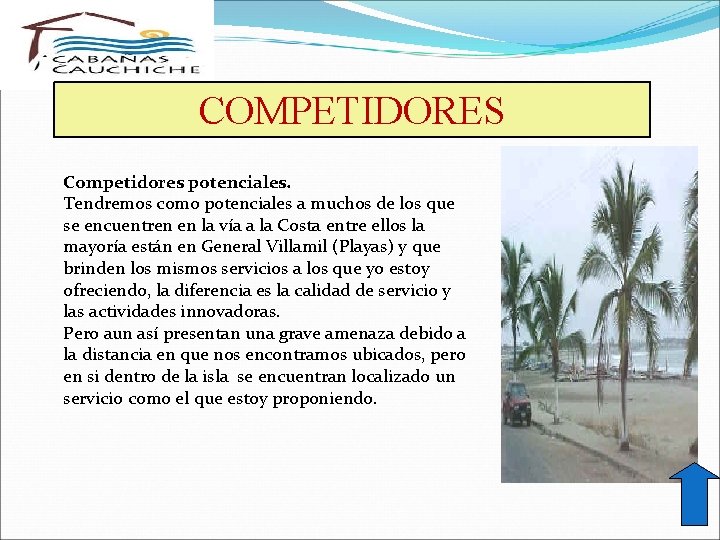 CABAÑAS CAUCHICHE

COMPETIDORES

Competidores potenciales.
Tendremos como potenciales a muchos de los que se encuentren en la vía a la Costa entre ellos la mayoría están en General Villamil (Playas) y que brinden los mismos servicios a los que yo estoy ofreciendo, la diferencia es la calidad de servicio y las actividades innovadoras.
Pero aun así presentan una grave amenaza debido a la distancia en que nos encontramos ubicados, pero en si dentro de la isla se encuentran localizado un servicio como el que estoy proponiendo.